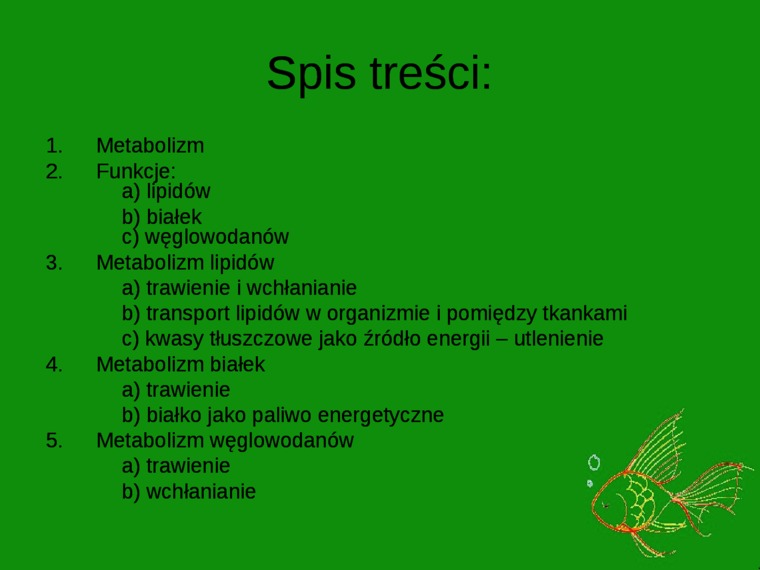 Spis treści:

1. Metabolizm
2. Funkcje:
a) lipidów
b) białek
c) węglowodanów
3. Metabolizm lipidów
a) trawienie i wchłanianie
b) transport lipidów w organizmie i pomiędzy tkankami
c) kwasy tłuszczowe jako źródło energii – utlenienie
4. Metabolizm białek
a) trawienie
b) białko jako paliwo energetyczne
5. Metabolizm węglowodanów
a) trawienie
b) wchłanianie